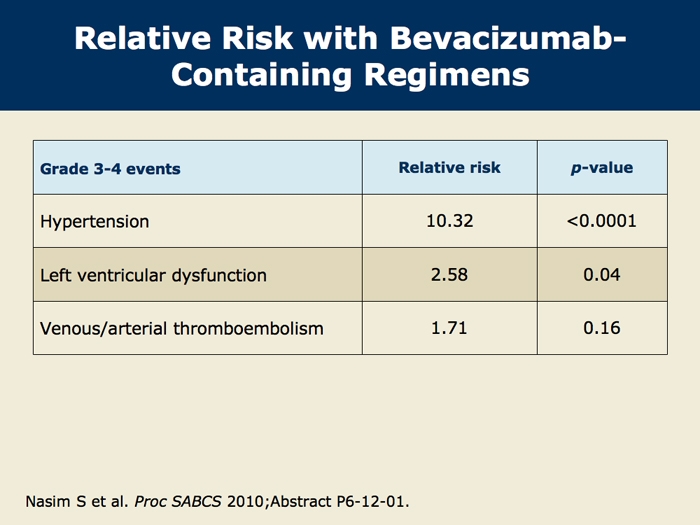 Relative Risk with Bevacizumab-Containing Regimens

| Grade 3-4 events | Relative risk | p-value |
|---|---|---|
| Hypertension | 10.32 | <0.0001 |
| Left ventricular dysfunction | 2.58 | 0.04 |
| Venous/arterial thromboembolism | 1.71 | 0.16 |

Nasim S et al. Proc SABCS 2010;Abstract P6-12-01.